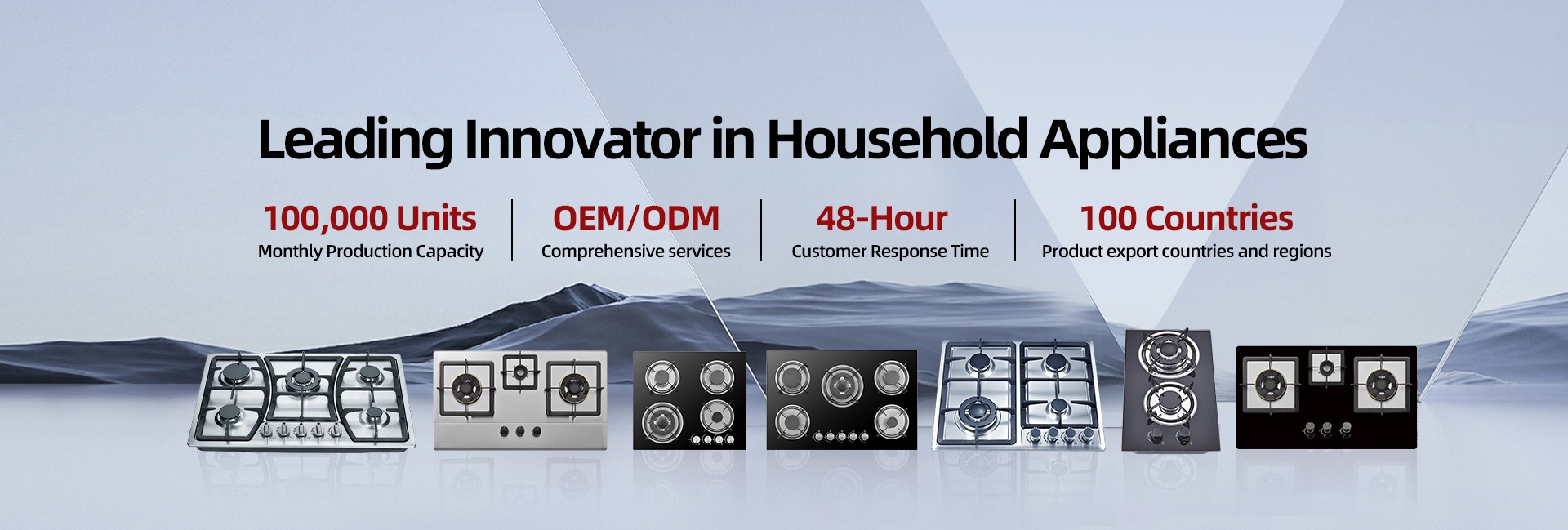 Leading Innovator in Household Appliances

100,000 Units
Monthly Production Capacity

OEM/ODM
Comprehensive services

48-Hour
Customer Response Time

100 Countries
Product export countries and regions